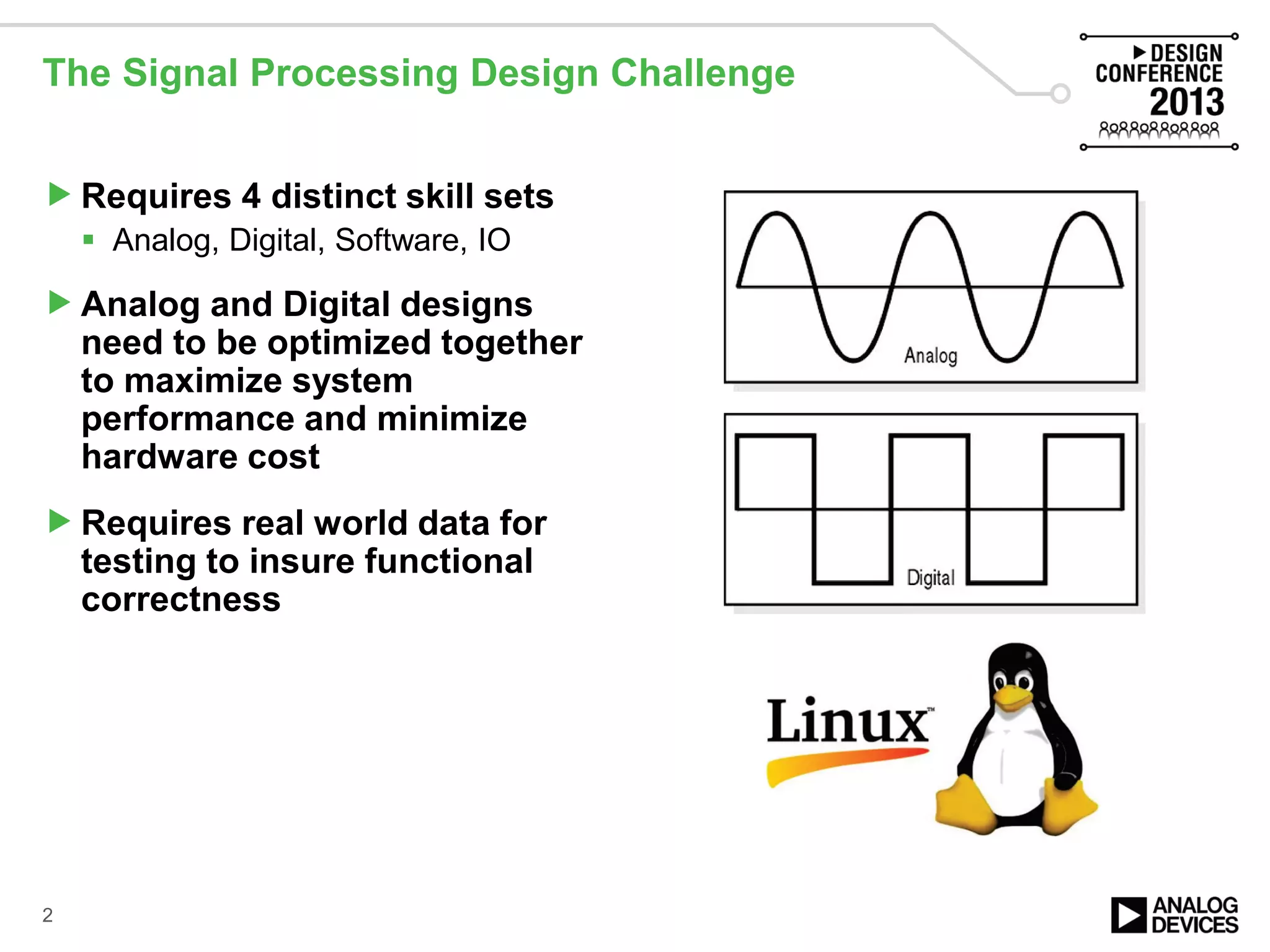 The Signal Processing Design Challenge

DESIGN CONFERENCE 2013

Requires 4 distinct skill sets

Analog, Digital, Software, IO

Analog and Digital designs need to be optimized together to maximize system performance and minimize hardware cost

Requires real world data for testing to insure functional correctness

Analog

Digital

Linux™

2

ANALOG DEVICES